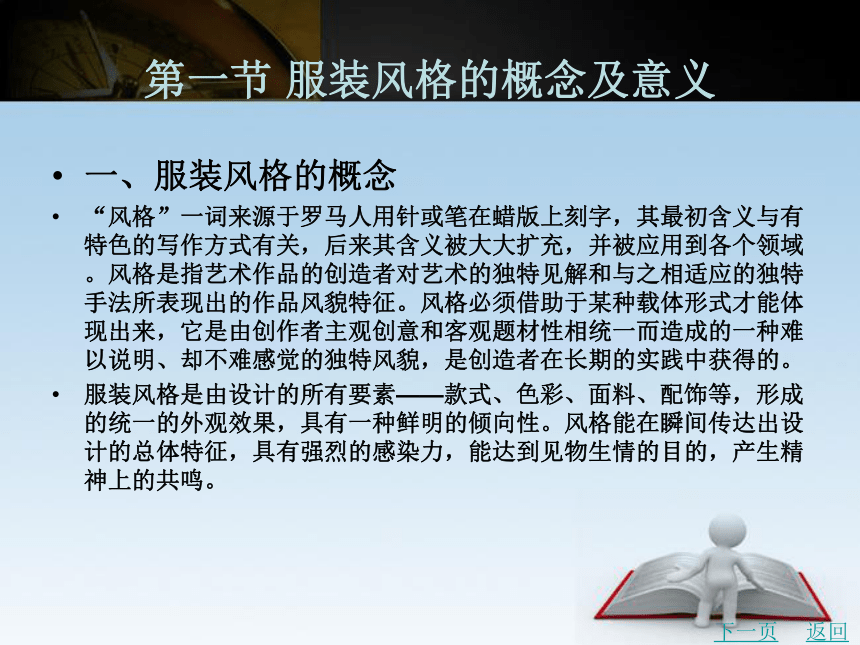 第一节 服装风格的概念及意义

• 一、服装风格的概念

• “风格”一词来源于罗马人用针或笔在蜡版上刻字，其最初含义与有特色的写作方式有关，后来其含义被大大扩充，并被应用到各个领域。风格是指艺术作品的创造者对艺术的独特见解和与之相适应的独特手法所表现出的作品风貌特征。风格必须借助于某种载体形式才能体现出来，它是由创作者主观创意和客观题材性相统一而造成的一种难以说明、却不难感觉的独特风貌，是创造者在长期的实践中获得的。

• 服装风格是由设计的所有要素——款式、色彩、面料、配饰等，形成的统一的外观效果，具有一种鲜明的倾向性。风格能在瞬间传达出设计的总体特征，具有强烈的感染力，能达到见物生情的目的，产生精神上的共鸣。

下一页 返回